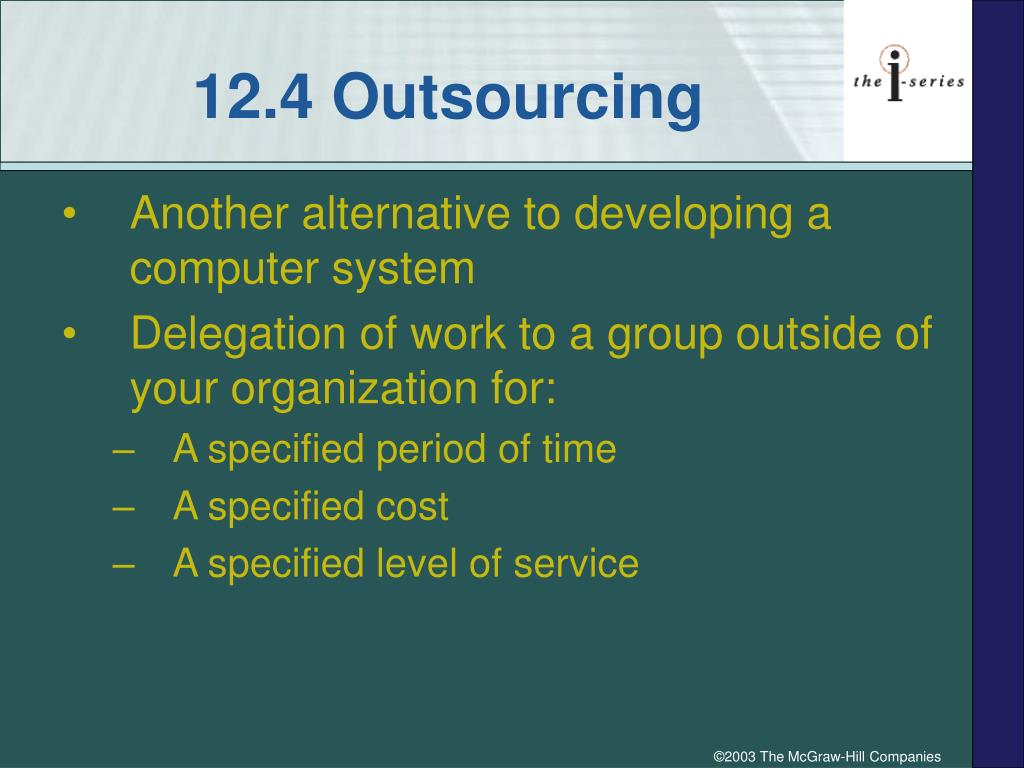 12.4 Outsourcing

the i-series

• Another alternative to developing a computer system

• Delegation of work to a group outside of your organization for:

– A specified period of time

– A specified cost

– A specified level of service

©2003 The McGraw-Hill Companies